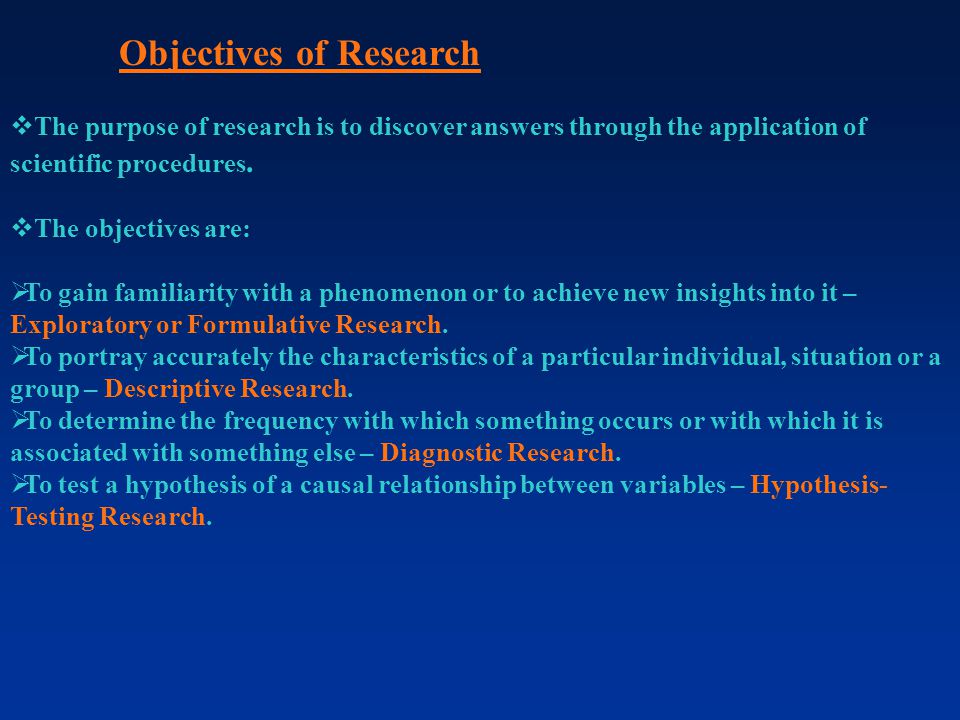 Objectives of Research

❖The purpose of research is to discover answers through the application of scientific procedures.

❖The objectives are:

➢To gain familiarity with a phenomenon or to achieve new insights into it – Exploratory or Formulative Research.
➢To portray accurately the characteristics of a particular individual, situation or a group – Descriptive Research.
➢To determine the frequency with which something occurs or with which it is associated with something else – Diagnostic Research.
➢To test a hypothesis of a causal relationship between variables – Hypothesis-Testing Research.